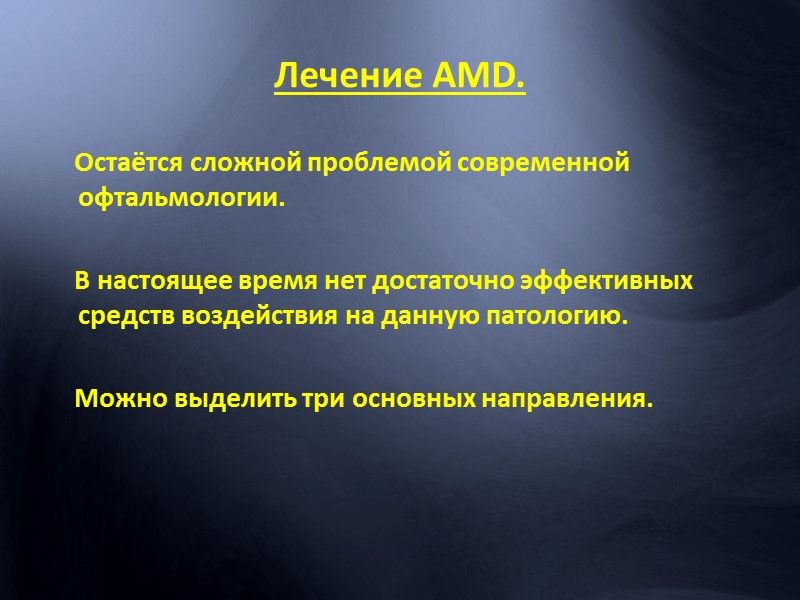 Лечение AMD.

Остаётся сложной проблемой современной офтальмологии.

В настоящее время нет достаточно эффективных средств воздействия на данную патологию.

Можно выделить три основных направления.